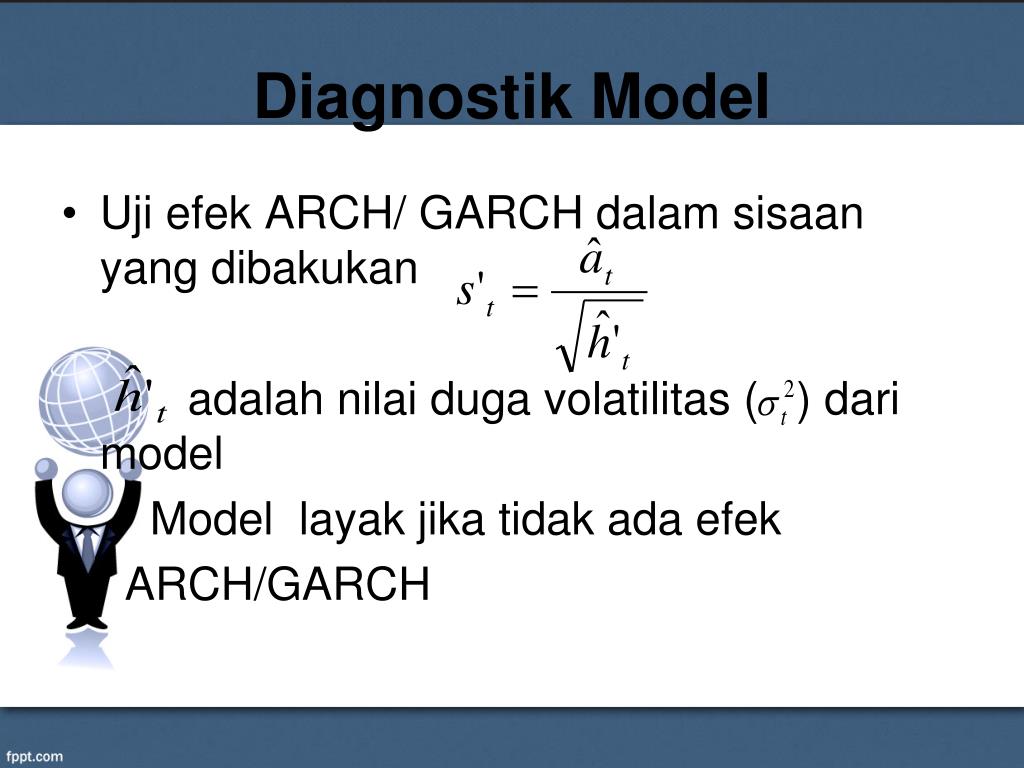 Diagnostik Model

• Uji efek ARCH/ GARCH dalam sisaan yang dibakukan $s'_t = \frac{\hat{a}_t}{\sqrt{\hat{h}'_t}}$

$\hat{h}'_t$ adalah nilai duga volatilitas ($\sigma_t^2$) dari model

Model layak jika tidak ada efek ARCH/GARCH

fppt.com